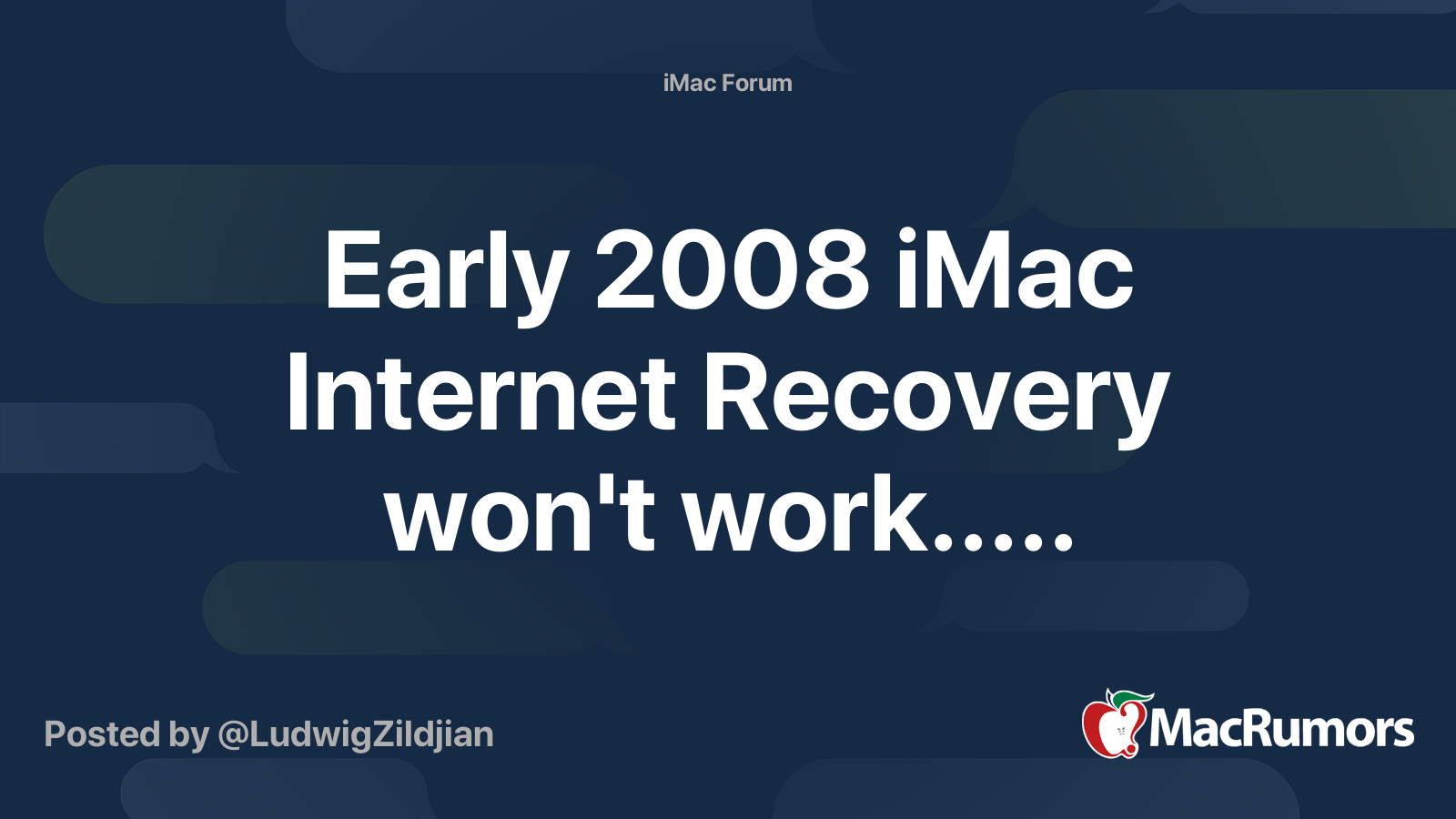 iMac Forum

Early 2008 iMac Internet Recovery won't work.....

Posted by @LudwigZildjian

MacRumors